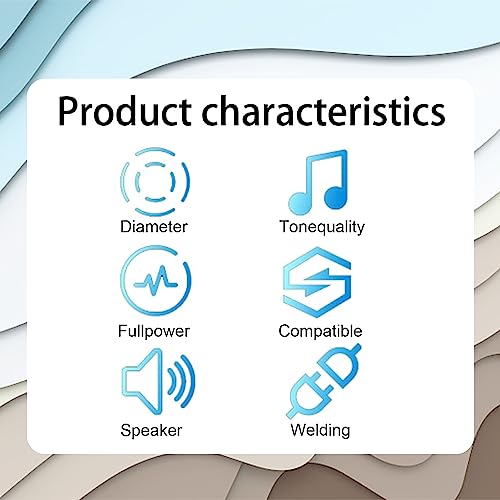 Product characteristics

Diameter

Tonequality

Fullpower

Compatible

Speaker

Welding